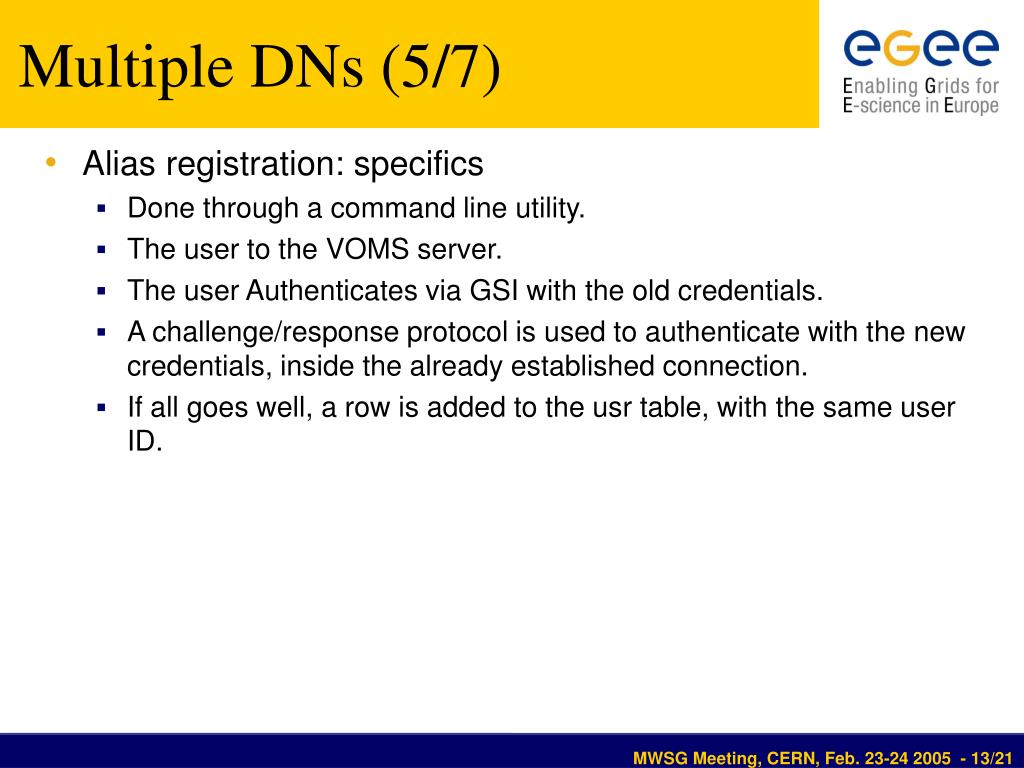 Multiple DNs (5/7)

egee
Enabling Grids for E-science in Europe

• Alias registration: specifics
▪ Done through a command line utility.
▪ The user to the VOMS server.
▪ The user Authenticates via GSI with the old credentials.
▪ A challenge/response protocol is used to authenticate with the new credentials, inside the already established connection.
▪ If all goes well, a row is added to the usr table, with the same user ID.

MWSG Meeting, CERN, Feb. 23-24 2005 - 13/21